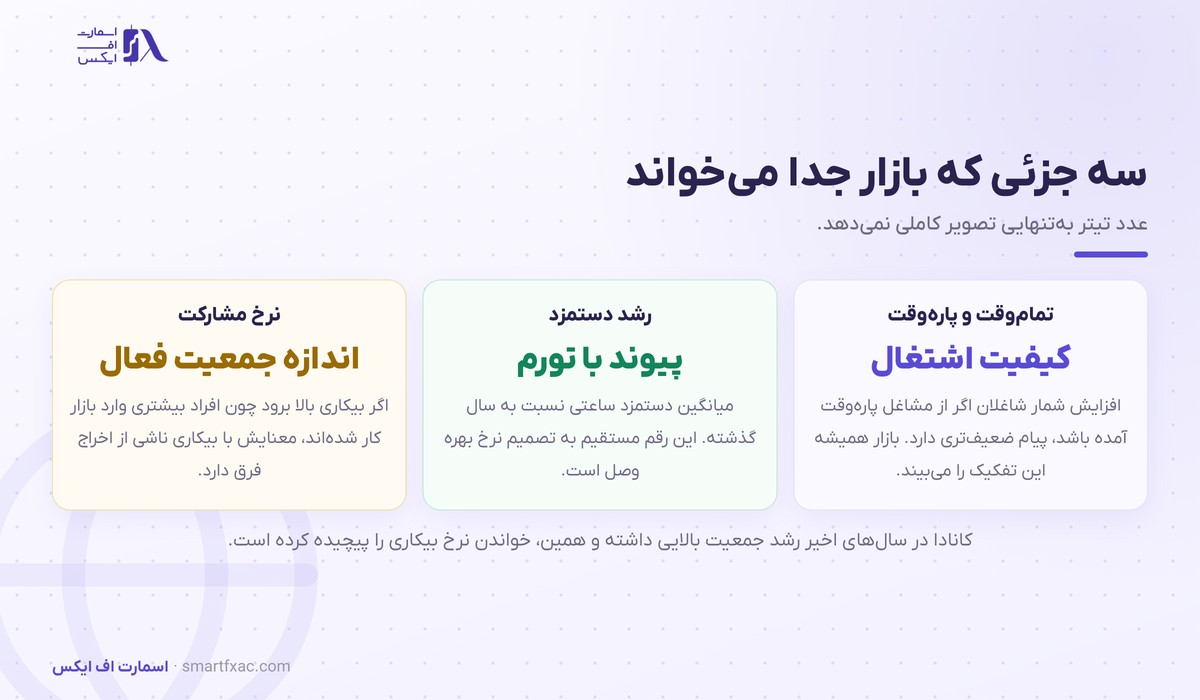 اسمارت اف ایکس

سه جزئی که بازار جدا می‌خواند

عدد تیتر به‌تنهایی تصویر کاملی نمی‌دهد.

تمام‌وقت و پاره‌وقت

کیفیت اشتغال

افزایش شمار شاغلان اگر از مشاغل پاره‌وقت آمده باشد، پیام ضعیف‌تری دارد. بازار همیشه این تفکیک را می‌بیند.

رشد دستمزد

پیوند با تورم

میانگین دستمزد ساعتی نسبت به سال گذشته. این رقم مستقیم به تصمیم نرخ بهره وصل است.

نرخ مشارکت

اندازه جمعیت فعال

اگر بیکاری بالا برود چون افراد بیشتری وارد بازار کار شده‌اند، معنایش با بیکاری ناشی از اخراج فرق دارد.

کانادا در سال‌های اخیر رشد جمعیت بالایی داشته و همین، خواندن نرخ بیکاری را پیچیده کرده است.

اسمارت اف ایکس · smartfxac.com